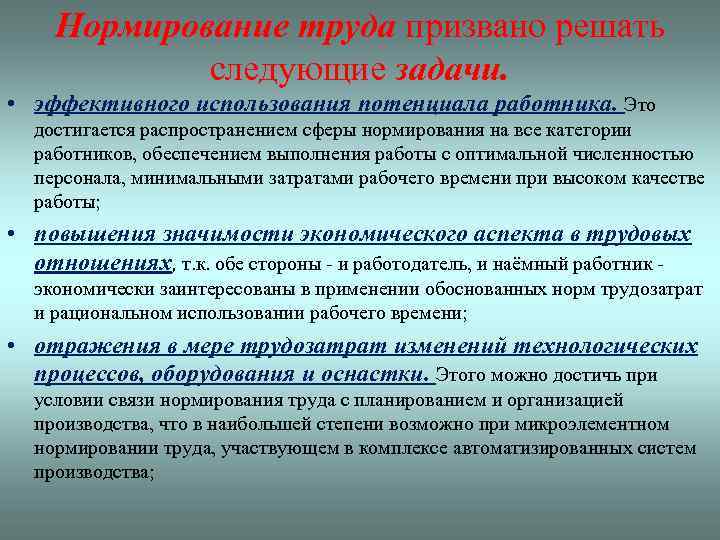 Нормирование труда призвано решать следующие задачи.

• эффективного использования потенциала работника. Это достигается распространением сферы нормирования на все категории работников, обеспечением выполнения работы с оптимальной численностью персонала, минимальными затратами рабочего времени при высоком качестве работы;

• повышения значимости экономического аспекта в трудовых отношениях, т.к. обе стороны - и работодатель, и наёмный работник - экономически заинтересованы в применении обоснованных норм трудозатрат и рациональном использовании рабочего времени;

• отражения в мере трудозатрат изменений технологических процессов, оборудования и оснастки. Этого можно достичь при условии связи нормирования труда с планированием и организацией производства, что в наибольшей степени возможно при микроэлементном нормировании труда, участвующем в комплексе автоматизированных систем производства;